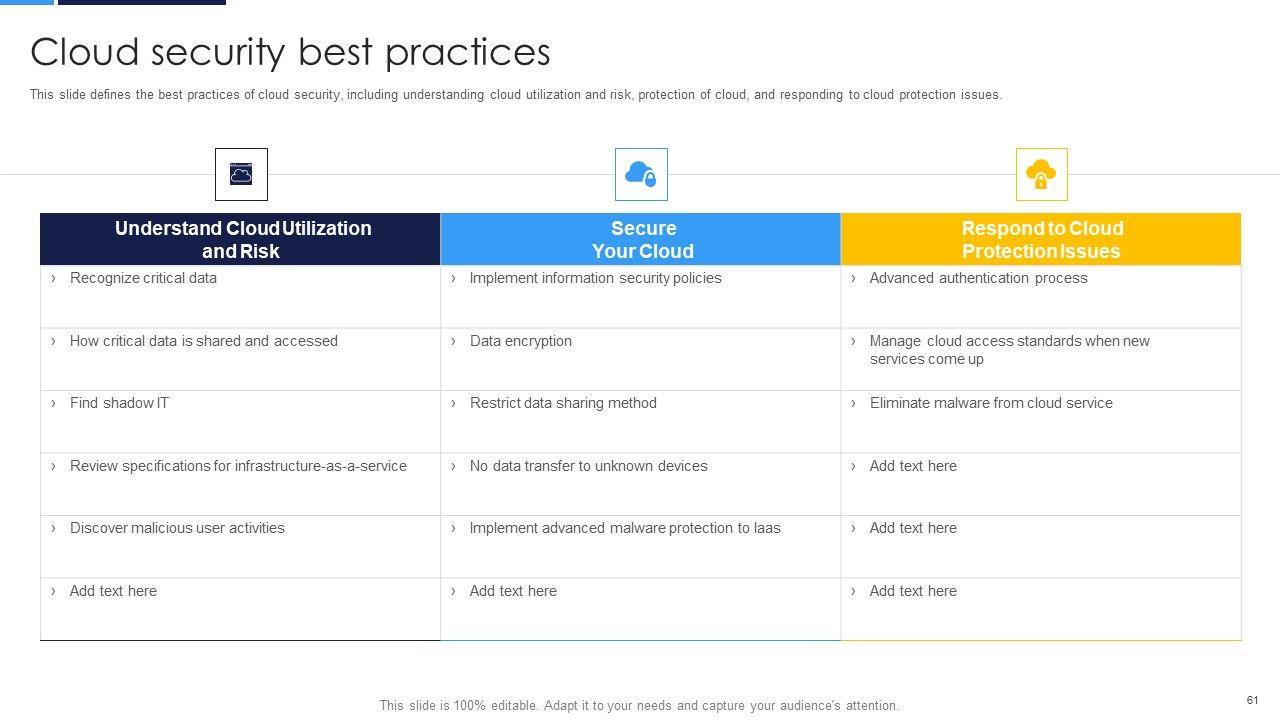 Cloud security best practices

This slide defines the best practices of cloud security, including understanding cloud utilization and risk, protection of cloud, and responding to cloud protection issues.

| Understand Cloud Utilization and Risk | Secure Your Cloud | Respond to Cloud Protection Issues |
|---|---|---|
| › Recognize critical data | › Implement information security policies | › Advanced authentication process |
| › How critical data is shared and accessed | › Data encryption | › Manage cloud access standards when new services come up |
| › Find shadow IT | › Restrict data sharing method | › Eliminate malware from cloud service |
| › Review specifications for infrastructure-as-a-service | › No data transfer to unknown devices | › Add text here |
| › Discover malicious user activities | › Implement advanced malware protection to Iaas | › Add text here |
| › Add text here | › Add text here | › Add text here |

This slide is 100% editable. Adapt it to your needs and capture your audience's attention.

61